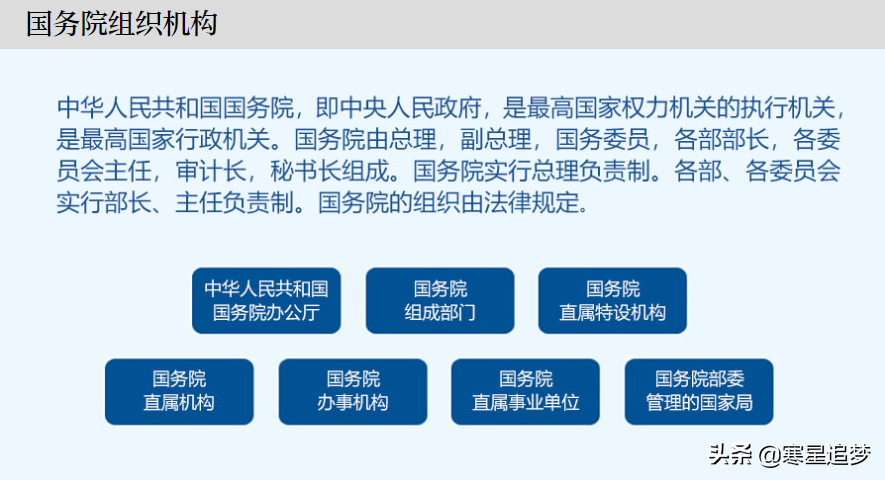 国务院组织机构

中华人民共和国国务院，即中央人民政府，是最高国家权力机关的执行机关，是最高国家行政机关。国务院由总理，副总理，国务委员，各部部长，各委员会主任，审计长，秘书长组成。国务院实行总理负责制。各部、各委员会实行部长、主任负责制。国务院的组织由法律规定。

中华人民共和国国务院办公厅

国务院组成部门

国务院直属特设机构

国务院直属机构

国务院办事机构

国务院直属事业单位

国务院部委管理的国家局

头条 @寒星追梦